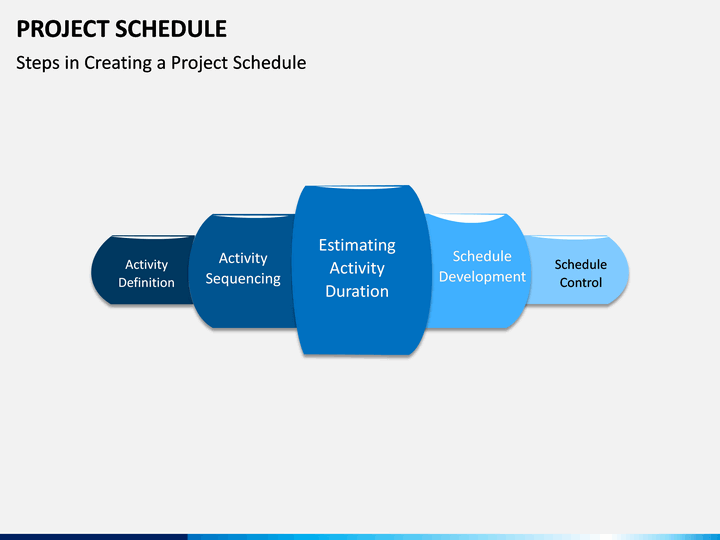 PROJECT SCHEDULE

Steps in Creating a Project Schedule

Activity Definition

Activity Sequencing

Estimating Activity Duration

Schedule Development

Schedule Control